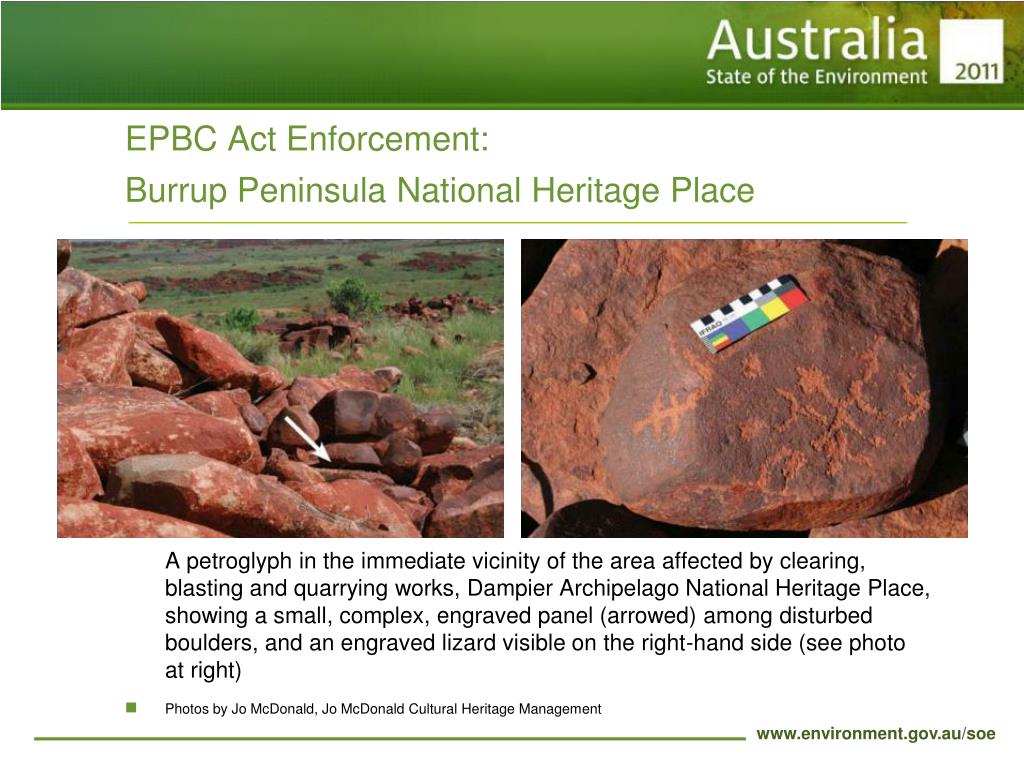 Australia
State of the Environment
2011

EPBC Act Enforcement:
Burrup Peninsula National Heritage Place

IFRAO

A petroglyph in the immediate vicinity of the area affected by clearing, blasting and quarrying works, Dampier Archipelago National Heritage Place, showing a small, complex, engraved panel (arrowed) among disturbed boulders, and an engraved lizard visible on the right-hand side (see photo at right)

Photos by Jo McDonald, Jo McDonald Cultural Heritage Management

www.environment.gov.au/soe